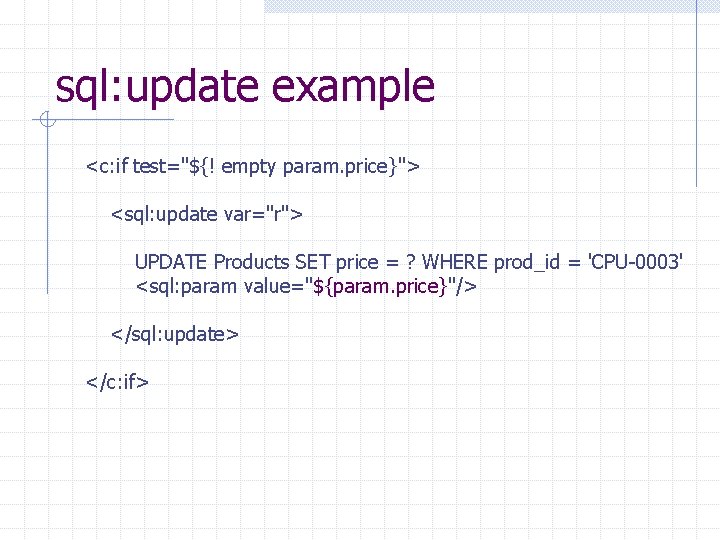 sql:update example

<c:if test="${! empty param.price}">

<sql:update var="r">

UPDATE Products SET price = ? WHERE prod_id = 'CPU-0003'
<sql:param value="${param.price}"/>

</sql:update>

</c:if>